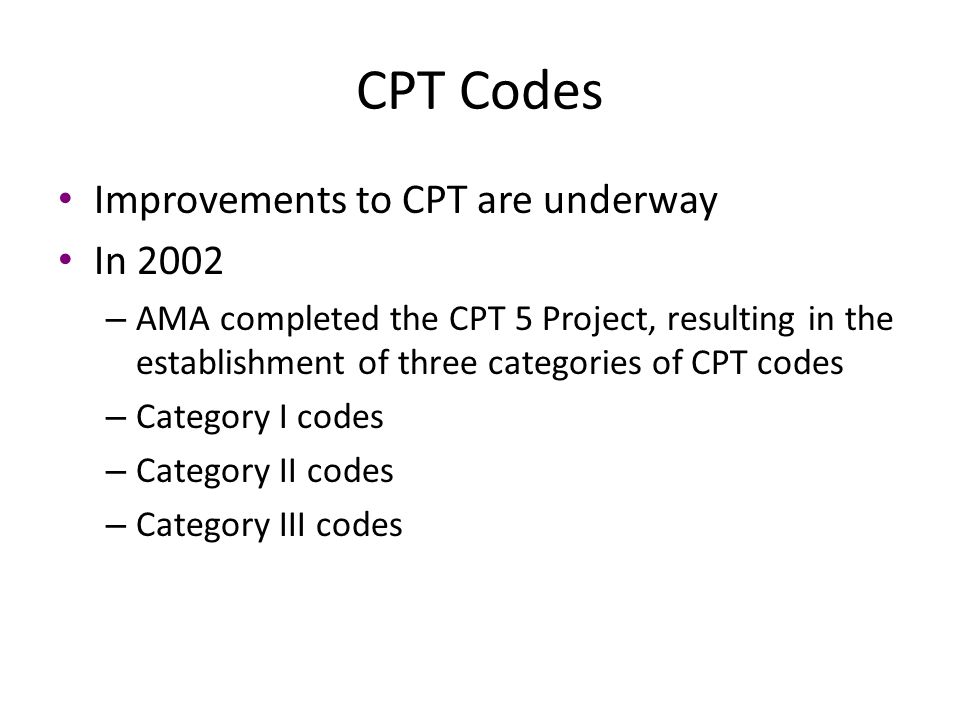 CPT Codes

• Improvements to CPT are underway
• In 2002
– AMA completed the CPT 5 Project, resulting in the establishment of three categories of CPT codes
– Category I codes
– Category II codes
– Category III codes